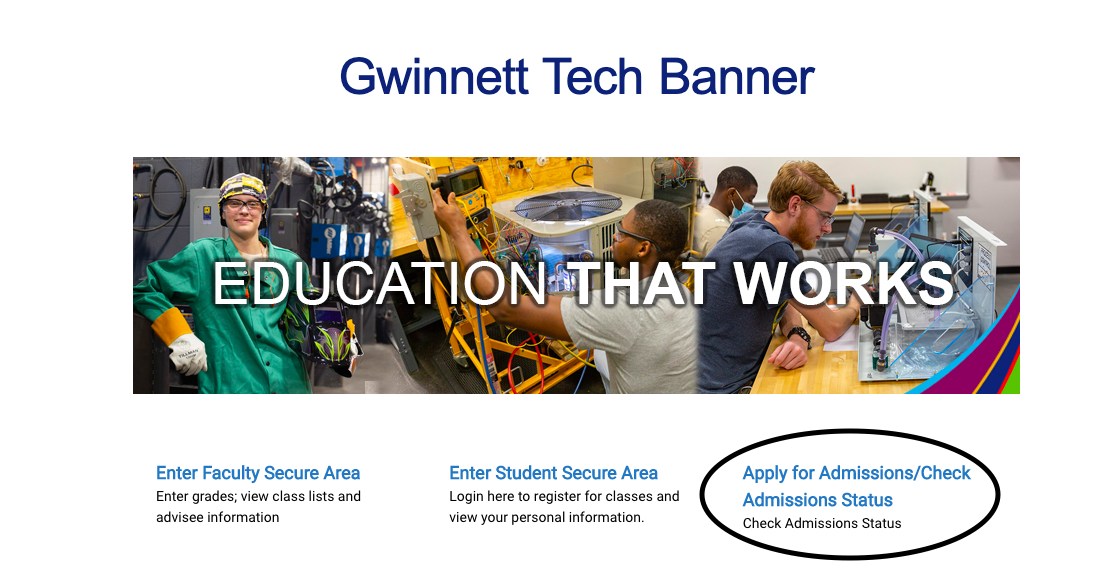 Gwinnett Tech Banner

EDUCATION THAT WORKS

Enter Faculty Secure Area
Enter grades; view class lists and advisee information

Enter Student Secure Area
Login here to register for classes and view your personal information.

Apply for Admissions/Check Admissions Status
Check Admissions Status